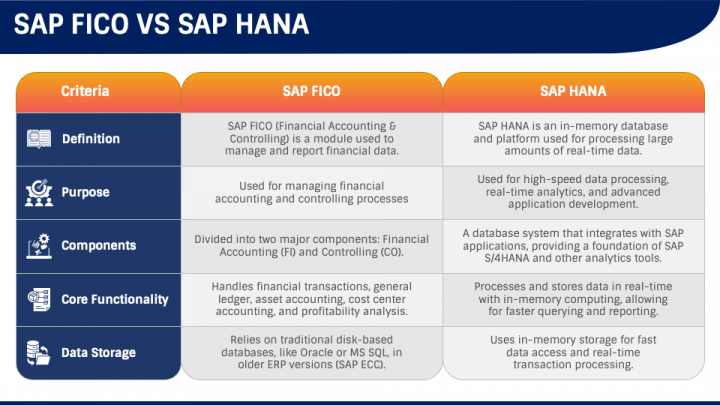 SAP FICO VS SAP HANA

| Criteria | SAP FICO | SAP HANA |
|---|---|---|
| Definition | SAP FICO (Financial Accounting & Controlling) is a module used to manage and report financial data. | SAP HANA is an in-memory database and platform used for processing large amounts of real-time data. |
| Purpose | Used for managing financial accounting and controlling processes | Used for high-speed data processing, real-time analytics, and advanced application development. |
| Components | Divided into two major components: Financial Accounting (FI) and Controlling (CO). | A database system that integrates with SAP applications, providing a foundation of SAP S/4HANA and other analytics tools. |
| Core Functionality | Handles financial transactions, general ledger, asset accounting, cost center accounting, and profitability analysis. | Processes and stores data in real-time with in-memory computing, allowing for faster querying and reporting. |
| Data Storage | Relies on traditional disk-based databases, like Oracle or MS SQL, in older ERP versions (SAP ECC). | Uses in-memory storage for fast data access and real-time transaction processing. |